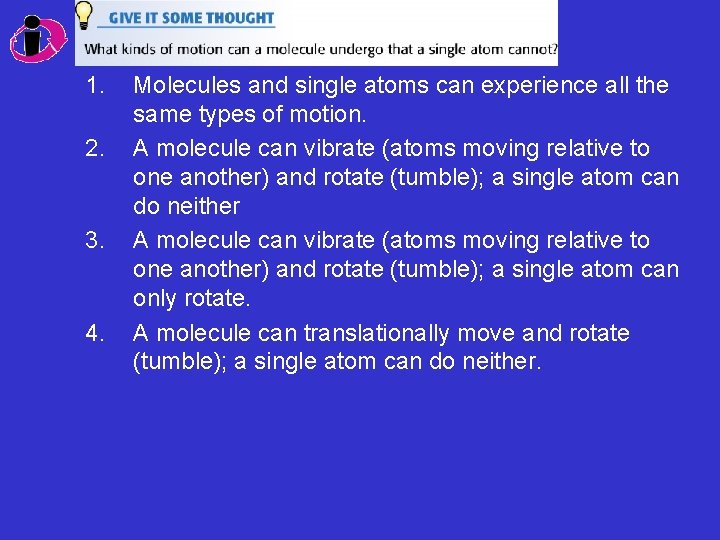 GIVE IT SOME THOUGHT

What kinds of motion can a molecule undergo that a single atom cannot?

1. Molecules and single atoms can experience all the same types of motion.
2. A molecule can vibrate (atoms moving relative to one another) and rotate (tumble); a single atom can do neither
3. A molecule can vibrate (atoms moving relative to one another) and rotate (tumble); a single atom can only rotate.
4. A molecule can translationally move and rotate (tumble); a single atom can do neither.